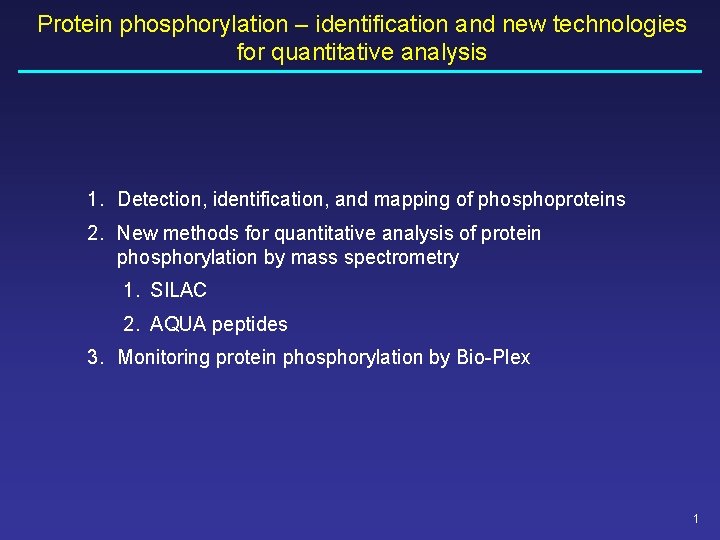 Protein phosphorylation – identification and new technologies for quantitative analysis

1. Detection, identification, and mapping of phosphoproteins
2. New methods for quantitative analysis of protein phosphorylation by mass spectrometry
 1. SILAC
 2. AQUA peptides
3. Monitoring protein phosphorylation by Bio-Plex

1